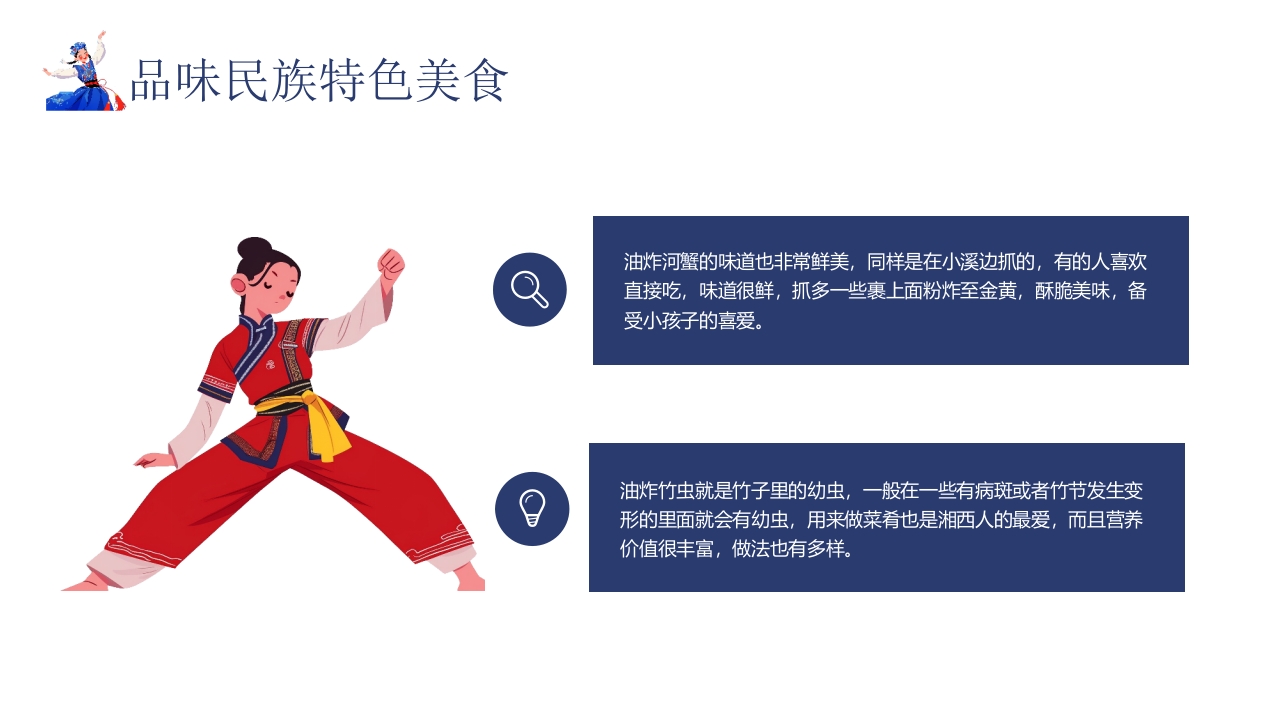 品味民族特色美食

油炸河蟹的味道也非常鲜美，同样是在小溪边抓的，有的人喜欢直接吃，味道很鲜，抓多一些裹上面粉炸至金黄，酥脆美味，备受小孩子的喜爱。

油炸竹虫就是竹子里的幼虫，一般在一些有病斑或者竹节发生变形的里面就会有幼虫，用来做菜肴也是湘西人的最爱，而且营养价值很丰富，做法也有多样。